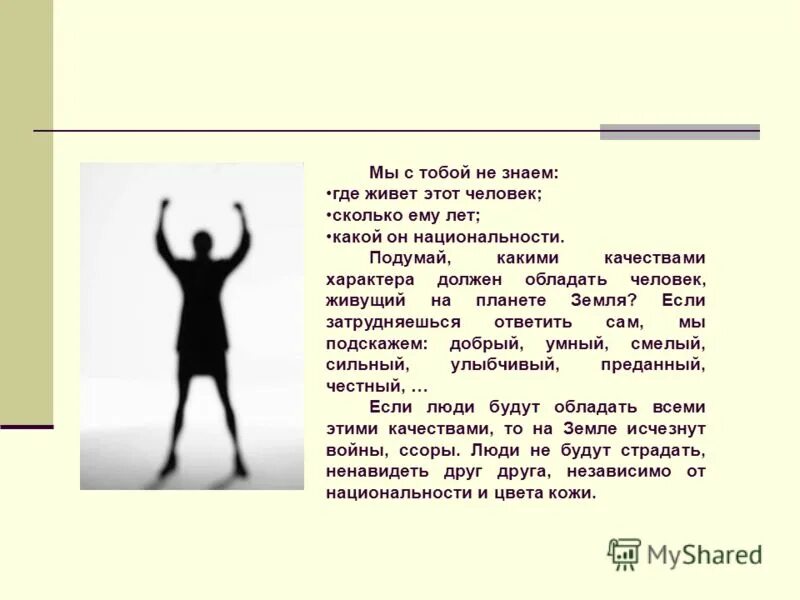 Мы с тобой не знаем:
•где живет этот человек;
•сколько ему лет;
•какой он национальности.

Подумай, какими качествами характера должен обладать человек, живущий на планете Земля? Если затрудняешься ответить сам, мы подскажем: добрый, умный, смелый, сильный, улыбчивый, преданный, честный, …

Если люди будут обладать всеми этими качествами, то на Земле исчезнут войны, ссоры. Люди не будут страдать, ненавидеть друг друга, независимо от национальности и цвета кожи.

MyShared